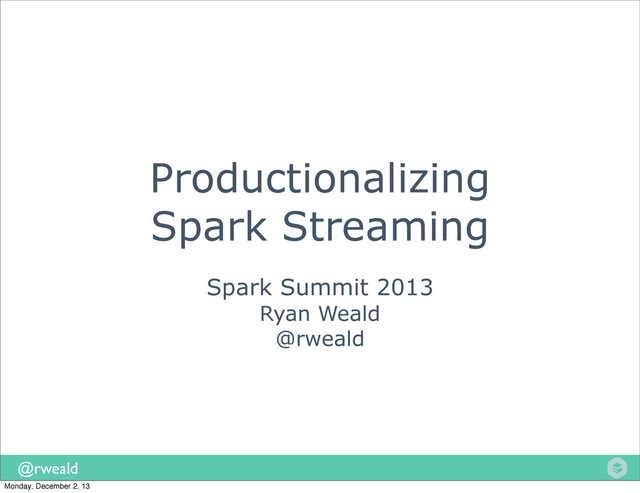 Productionalizing Spark Streaming

Spark Summit 2013
Ryan Weald
@rweald

@rweald

Monday, December 2, 13